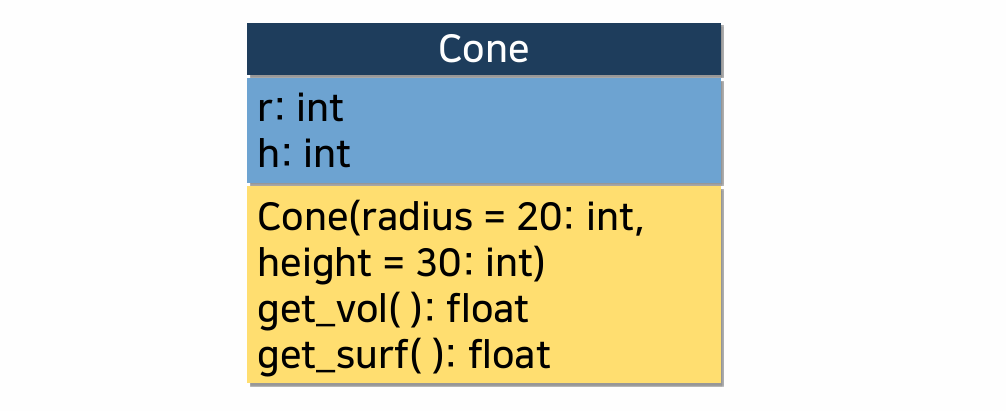 Cone

r: int
h: int

Cone(radius = 20: int, height = 30: int)
get_vol( ): float
get_surf( ): float